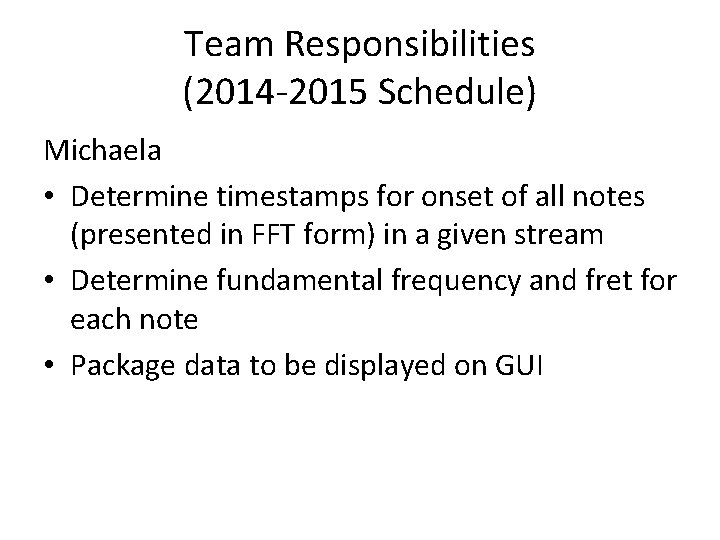 Team Responsibilities
(2014-2015 Schedule)

Michaela

• Determine timestamps for onset of all notes (presented in FFT form) in a given stream
• Determine fundamental frequency and fret for each note
• Package data to be displayed on GUI